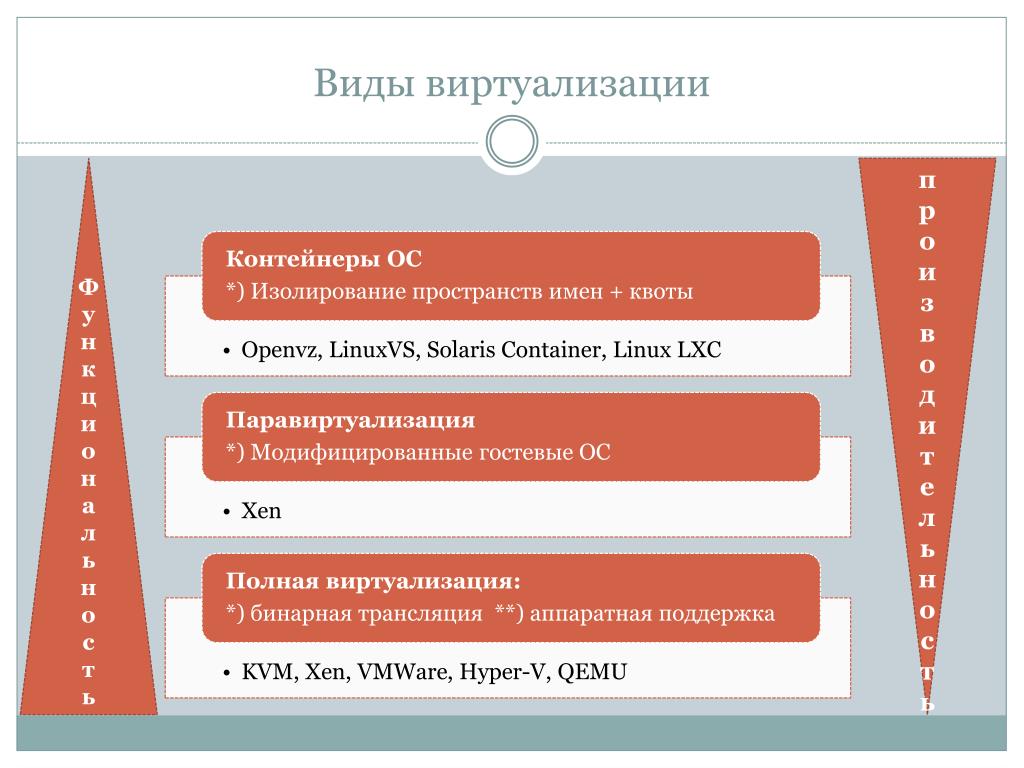 Виды виртуализации

Функциональность

Контейнеры ОС
*) Изолирование пространств имен + квоты

• Openvz, LinuxVS, Solaris Container, Linux LXC

Паравиртуализация
*) Модифицированные гостевые ОС

• Xen

Полная виртуализация:
*) бинарная трансляция **) аппаратная поддержка

• KVM, Xen, VMWare, Hyper-V, QEMU

производительность